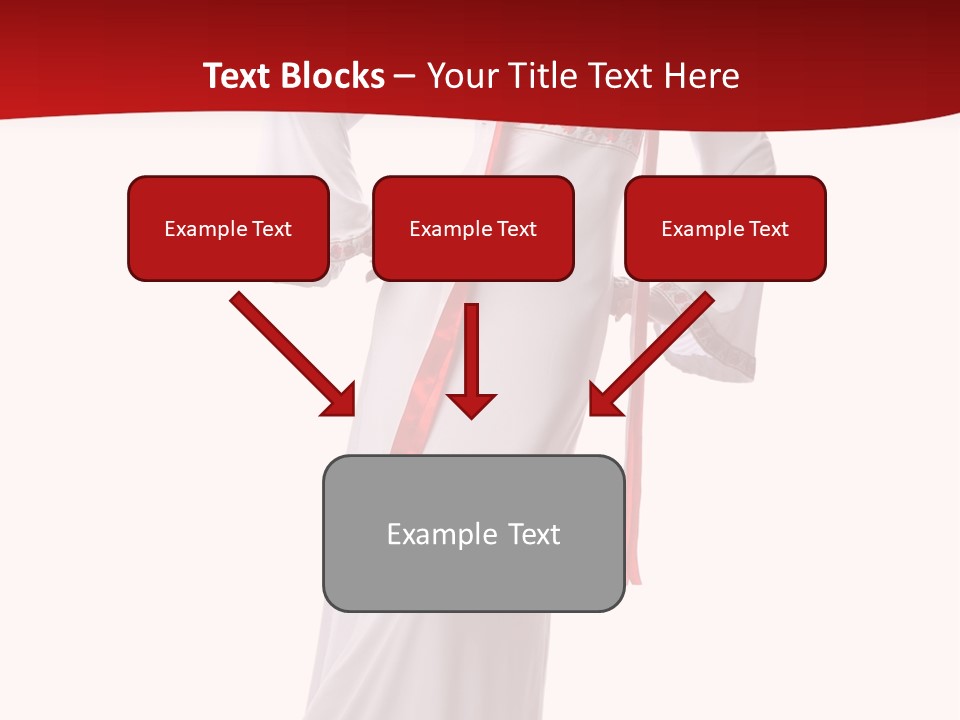 Text Blocks – Your Title Text Here

Example Text

Example Text

Example Text

Example Text